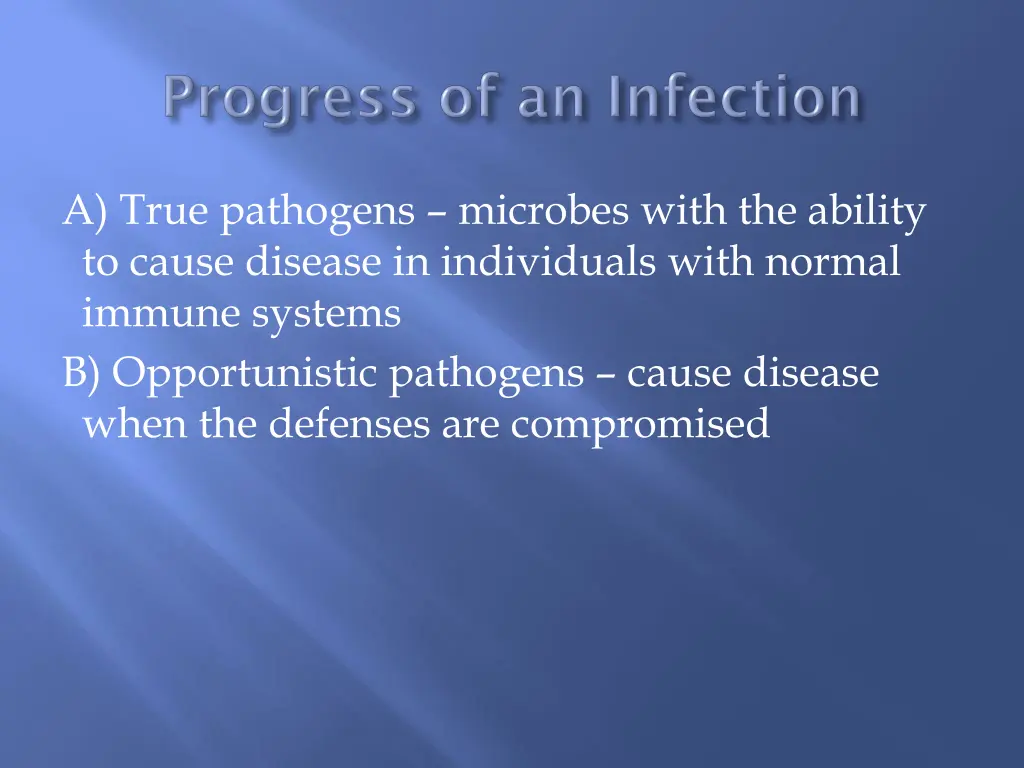 Progress of an Infection

A) True pathogens – microbes with the ability to cause disease in individuals with normal immune systems

B) Opportunistic pathogens – cause disease when the defenses are compromised